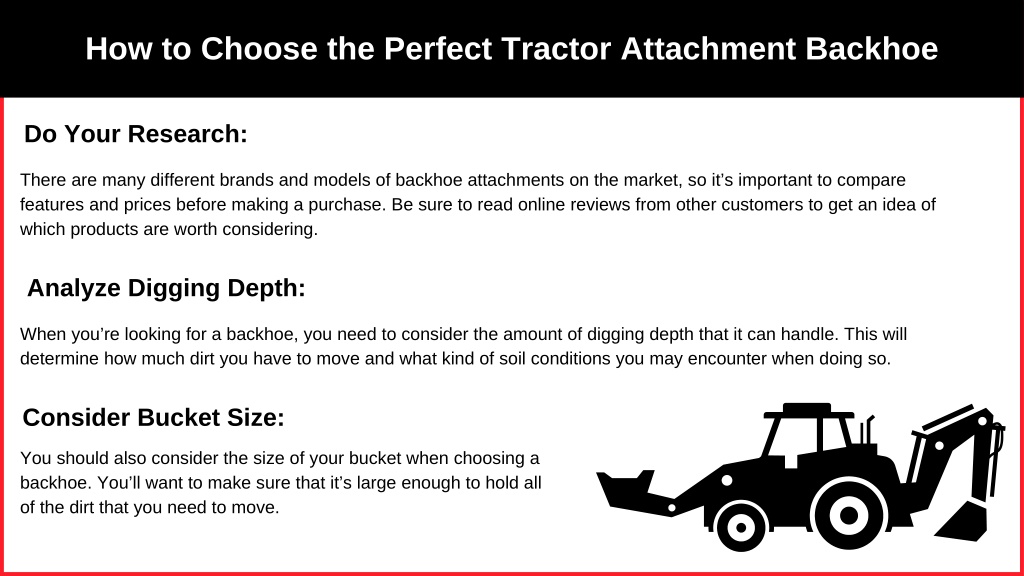 How to Choose the Perfect Tractor Attachment Backhoe

Do Your Research:

There are many different brands and models of backhoe attachments on the market, so it's important to compare features and prices before making a purchase. Be sure to read online reviews from other customers to get an idea of which products are worth considering.

Analyze Digging Depth:

When you're looking for a backhoe, you need to consider the amount of digging depth that it can handle. This will determine how much dirt you have to move and what kind of soil conditions you may encounter when doing so.

Consider Bucket Size:

You should also consider the size of your bucket when choosing a backhoe. You'll want to make sure that it's large enough to hold all of the dirt that you need to move.